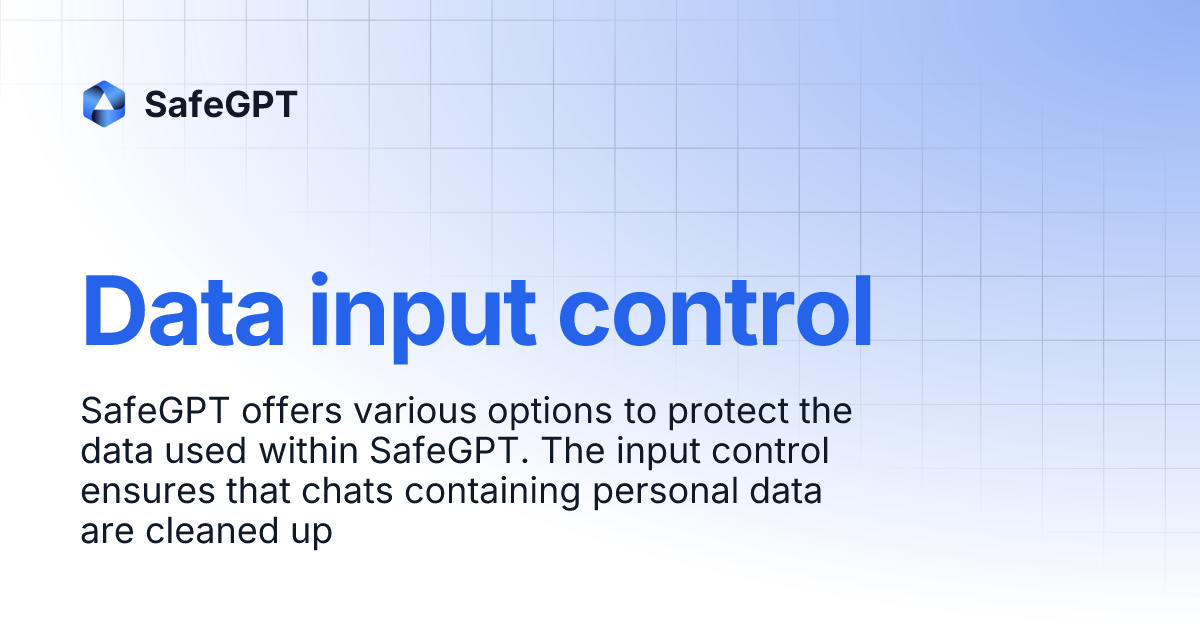 SafeGPT

Data input control

SafeGPT offers various options to protect the data used within SafeGPT. The input control ensures that chats containing personal data are cleaned up